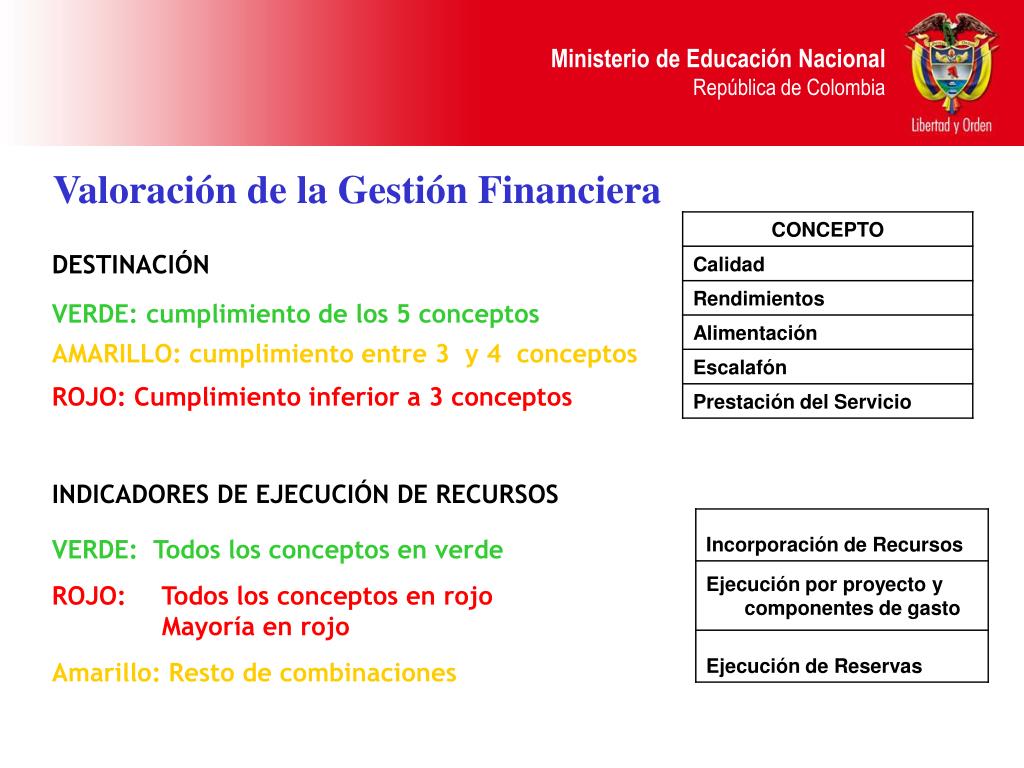 Ministerio de Educación Nacional
República de Colombia

Libertad y Orden

Valoración de la Gestión Financiera

DESTINACIÓN

VERDE: cumplimiento de los 5 conceptos

AMARILLO: cumplimiento entre 3 y 4 conceptos

ROJO: Cumplimiento inferior a 3 conceptos

| CONCEPTO |
|---|
| Calidad |
| Rendimientos |
| Alimentación |
| Escalafón |
| Prestación del Servicio |

INDICADORES DE EJECUCIÓN DE RECURSOS

VERDE: Todos los conceptos en verde

ROJO: Todos los conceptos en rojo
Mayoría en rojo

Amarillo: Resto de combinaciones

| Incorporación de Recursos |
|---|
| Ejecución por proyecto y componentes de gasto |
| Ejecución de Reservas |